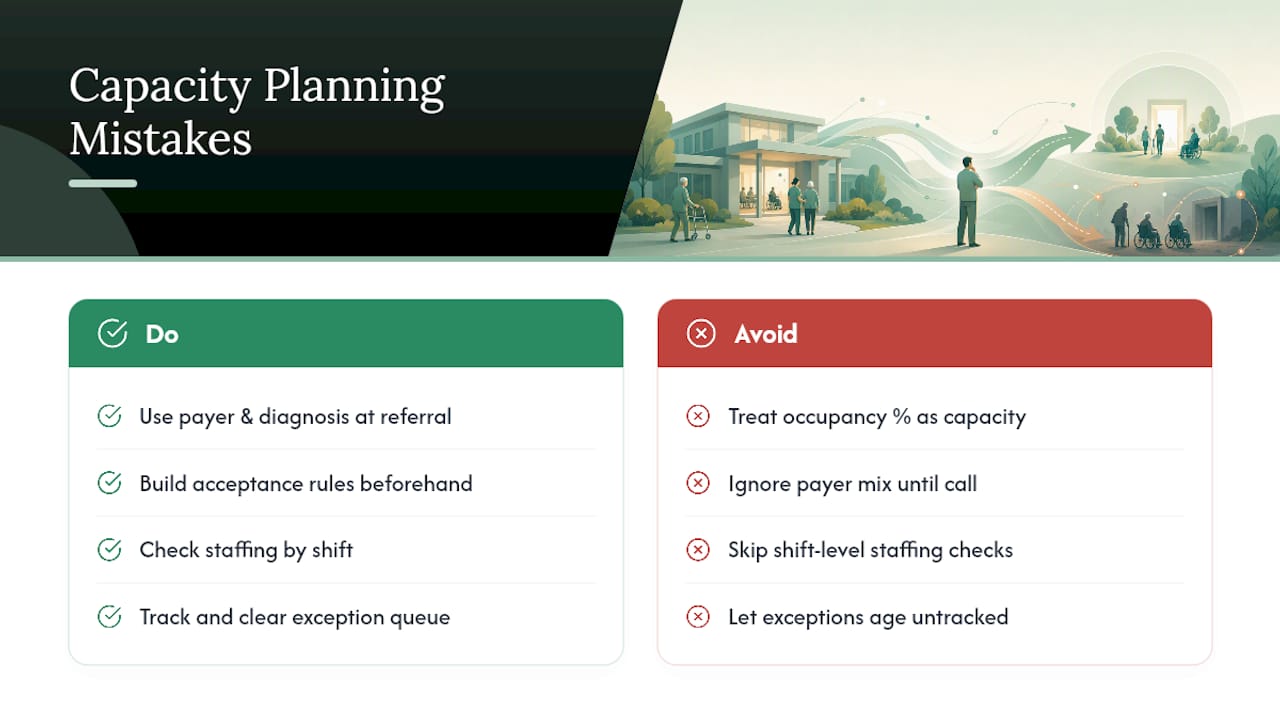 Capacity Planning Mistakes

Do

Use payer & diagnosis at referral

Build acceptance rules beforehand

Check staffing by shift

Track and clear exception queue

Avoid

Treat occupancy % as capacity

Ignore payer mix until call

Skip shift-level staffing checks

Let exceptions age untracked